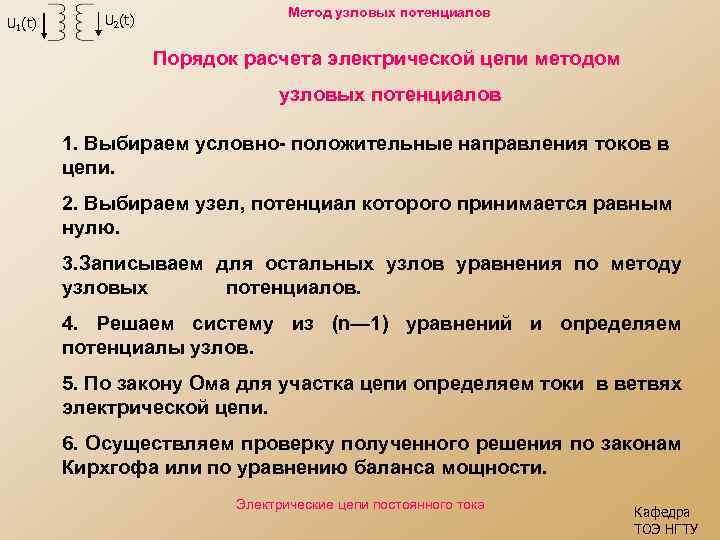 $u_1(t)$ $u_2(t)$

Метод узловых потенциалов

Порядок расчета электрической цепи методом узловых потенциалов

1. Выбираем условно- положительные направления токов в цепи.

2. Выбираем узел, потенциал которого принимается равным нулю.

3.Записываем для остальных узлов уравнения по методу узловых потенциалов.

4. Решаем систему из (n—1) уравнений и определяем потенциалы узлов.

5. По закону Ома для участка цепи определяем токи в ветвях электрической цепи.

6. Осуществляем проверку полученного решения по законам Кирхгофа или по уравнению баланса мощности.

Электрические цепи постоянного тока

Кафедра ТОЭ НГТУ